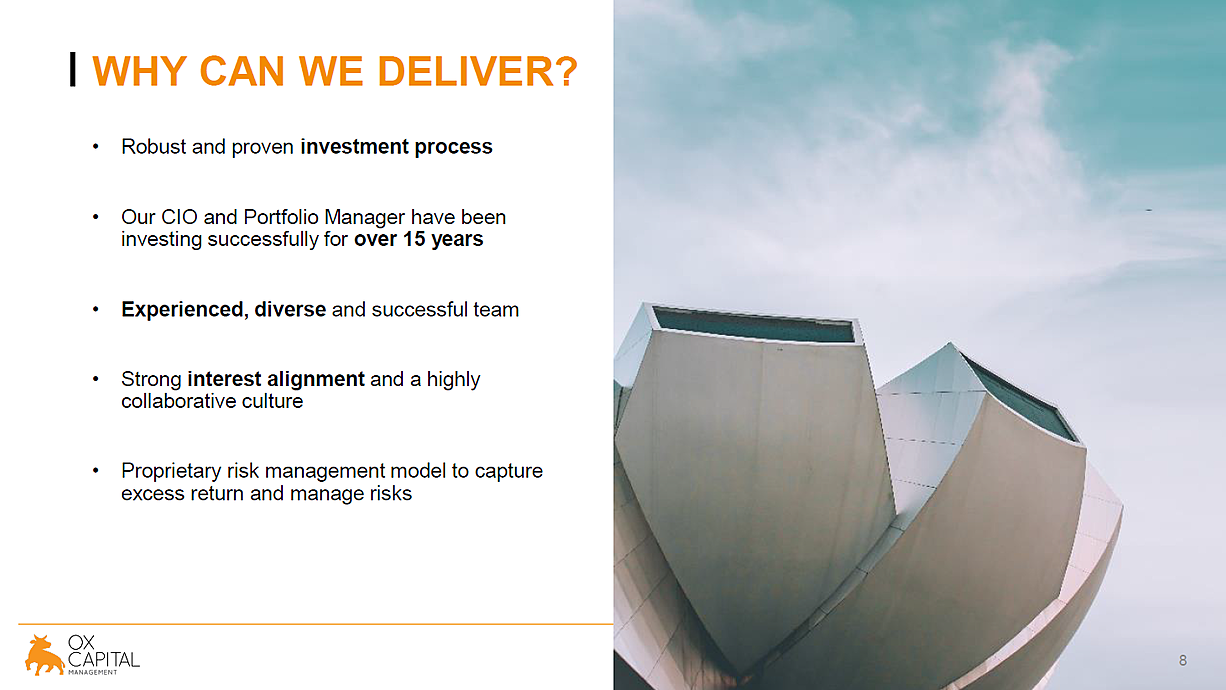 WHY CAN WE DELIVER?

• Robust and proven investment process

• Our CIO and Portfolio Manager have been investing successfully for over 15 years

• Experienced, diverse and successful team

• Strong interest alignment and a highly collaborative culture

• Proprietary risk management model to capture excess return and manage risks

OX CAPITAL MANAGEMENT

8